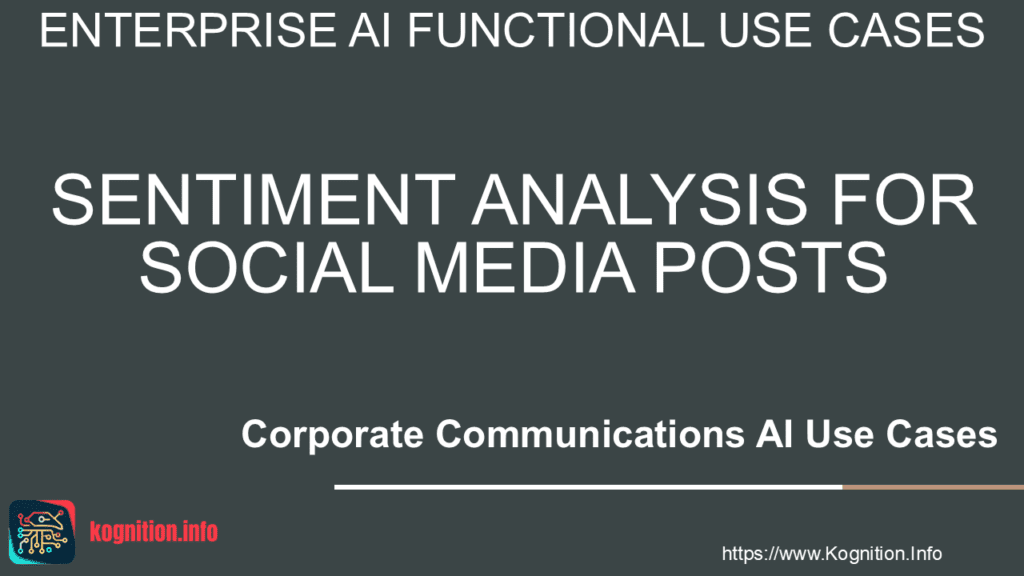 ENTERPRISE AI FUNCTIONAL USE CASES

SENTIMENT ANALYSIS FOR SOCIAL MEDIA POSTS

Corporate Communications AI Use Cases

kognition.info

https://www.Kognition.Info